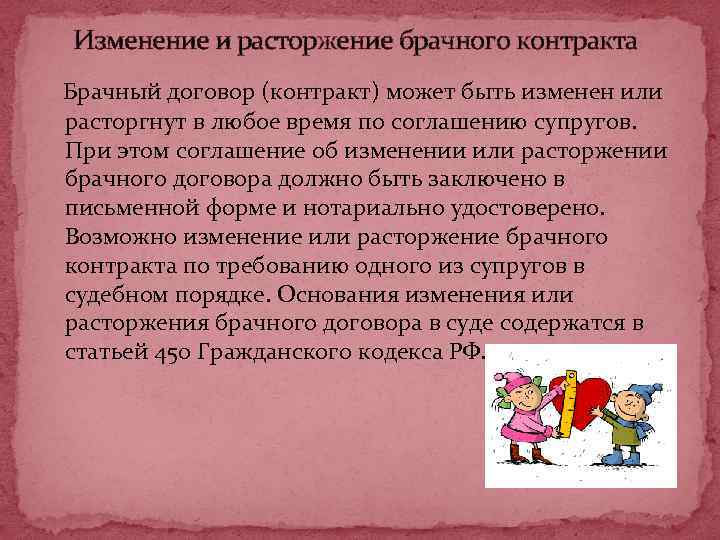 Изменение и расторжение брачного контракта

Брачный договор (контракт) может быть изменен или расторгнут в любое время по соглашению супругов. При этом соглашение об изменении или расторжении брачного договора должно быть заключено в письменной форме и нотариально удостоверено. Возможно изменение или расторжение брачного контракта по требованию одного из супругов в судебном порядке. Основания изменения или расторжения брачного договора в суде содержатся в статьей 450 Гражданского кодекса РФ.